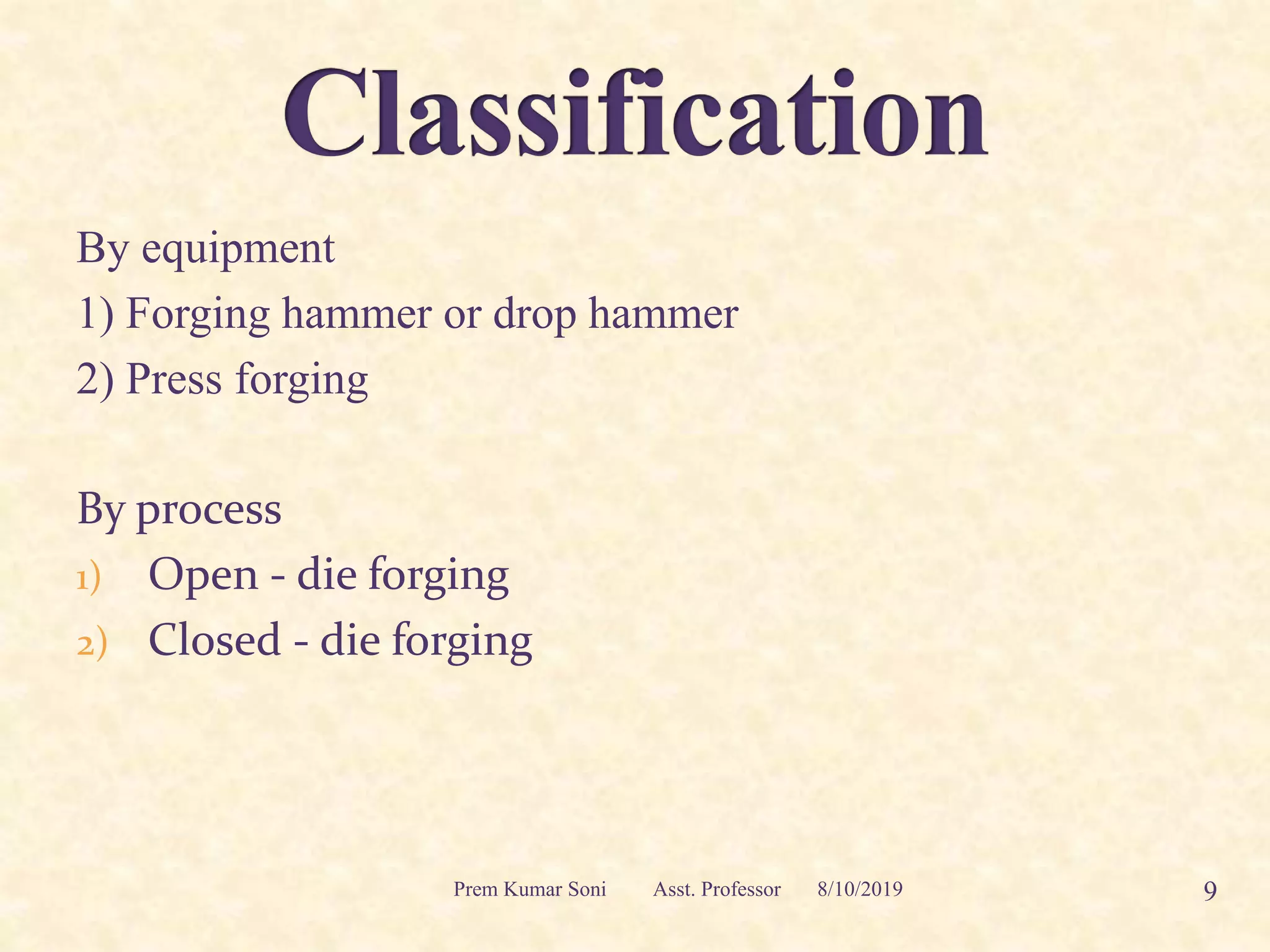 Classification

By equipment
1) Forging hammer or drop hammer
2) Press forging

By process
1) Open - die forging
2) Closed - die forging

Prem Kumar Soni Asst. Professor 8/10/2019 9